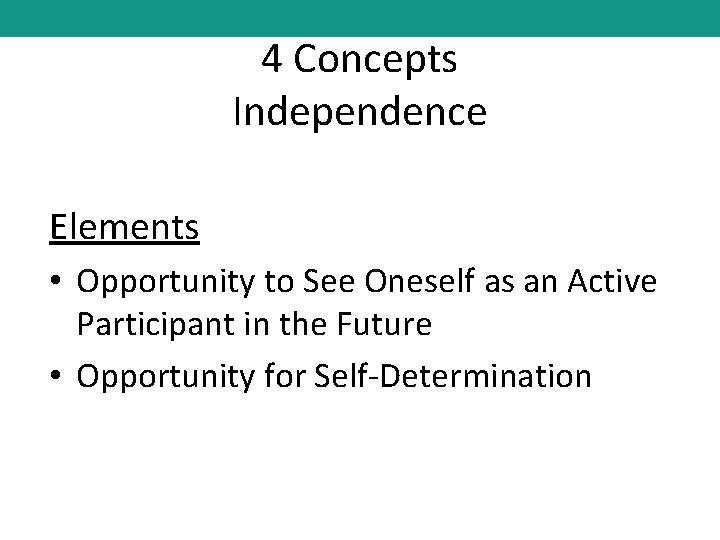 4 Concepts
Independence

Elements

• Opportunity to See Oneself as an Active Participant in the Future
• Opportunity for Self-Determination